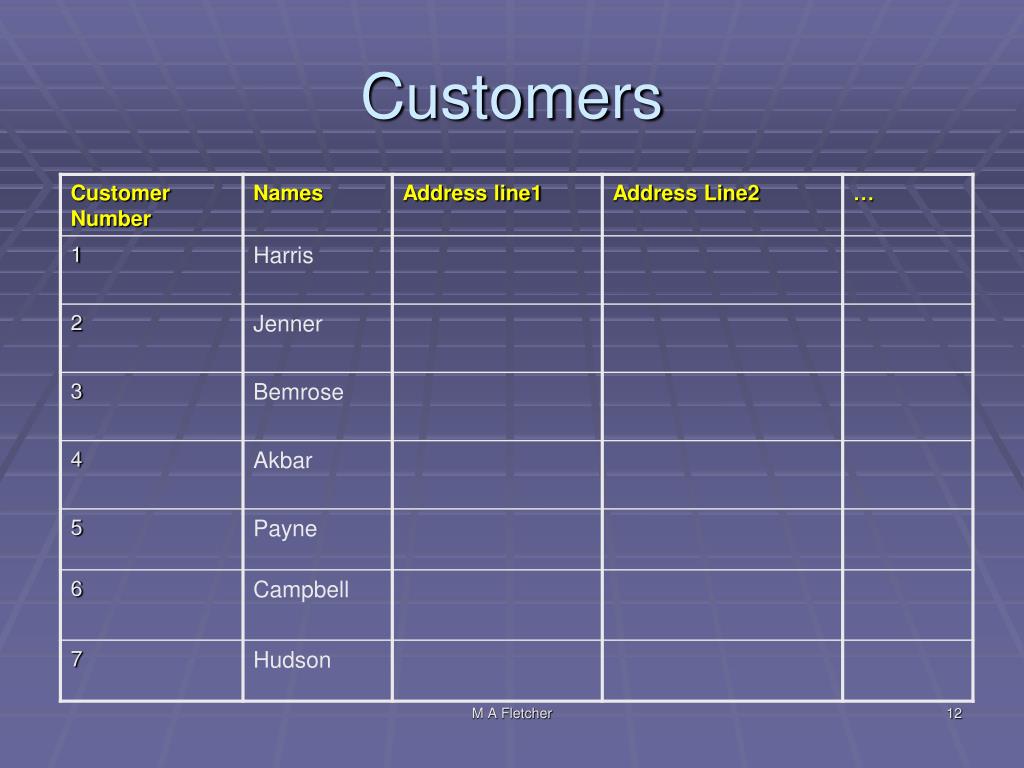 Customers

| Customer Number | Names | Address line1 | Address Line2 | … |
|---|---|---|---|---|
| 1 | Harris | | | |
| 2 | Jenner | | | |
| 3 | Bemrose | | | |
| 4 | Akbar | | | |
| 5 | Payne | | | |
| 6 | Campbell | | | |
| 7 | Hudson | | | |

M A Fletcher

12